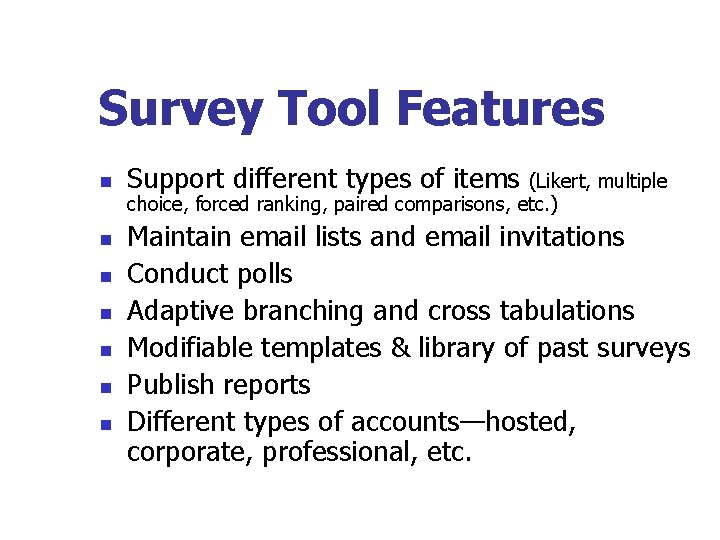 Survey Tool Features

- Support different types of items (Likert, multiple choice, forced ranking, paired comparisons, etc.)
- Maintain email lists and email invitations
- Conduct polls
- Adaptive branching and cross tabulations
- Modifiable templates & library of past surveys
- Publish reports
- Different types of accounts—hosted, corporate, professional, etc.